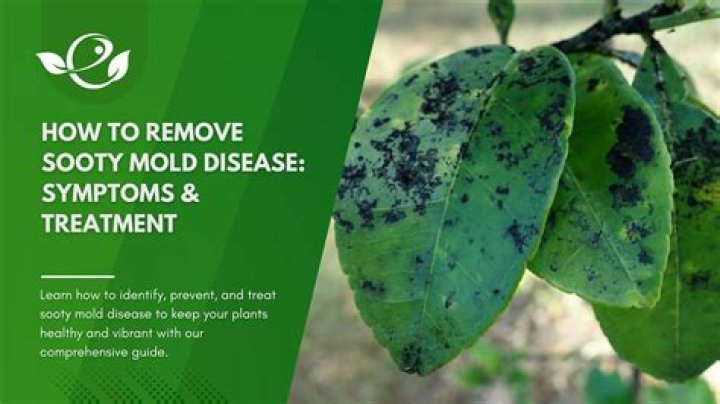 HOW TO REMOVE SOOTY MOLD DISEASE: SYMPTOMS & TREATMENT

Learn how to identify, prevent, and treat sooty mold disease to keep your plants healthy and vibrant with our comprehensive guide.